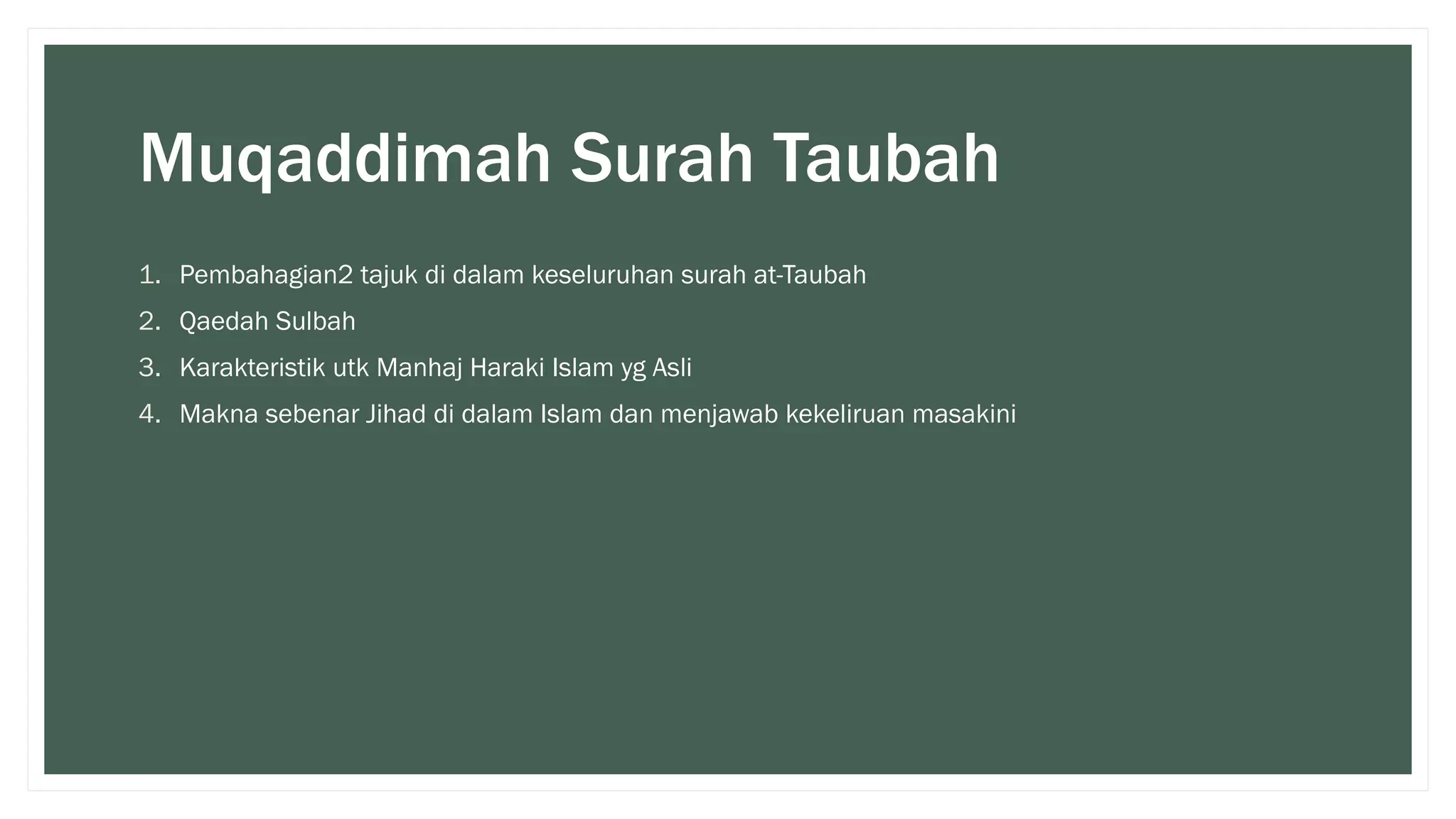 Muqaddimah Surah Taubah

1. Pembahagian2 tajuk di dalam keseluruhan surah at-Taubah
2. Qaedah Sulbah
3. Karakteristik utk Manhaj Haraki Islam yg Asli
4. Makna sebenar Jihad di dalam Islam dan menjawab kekeliruan masakini